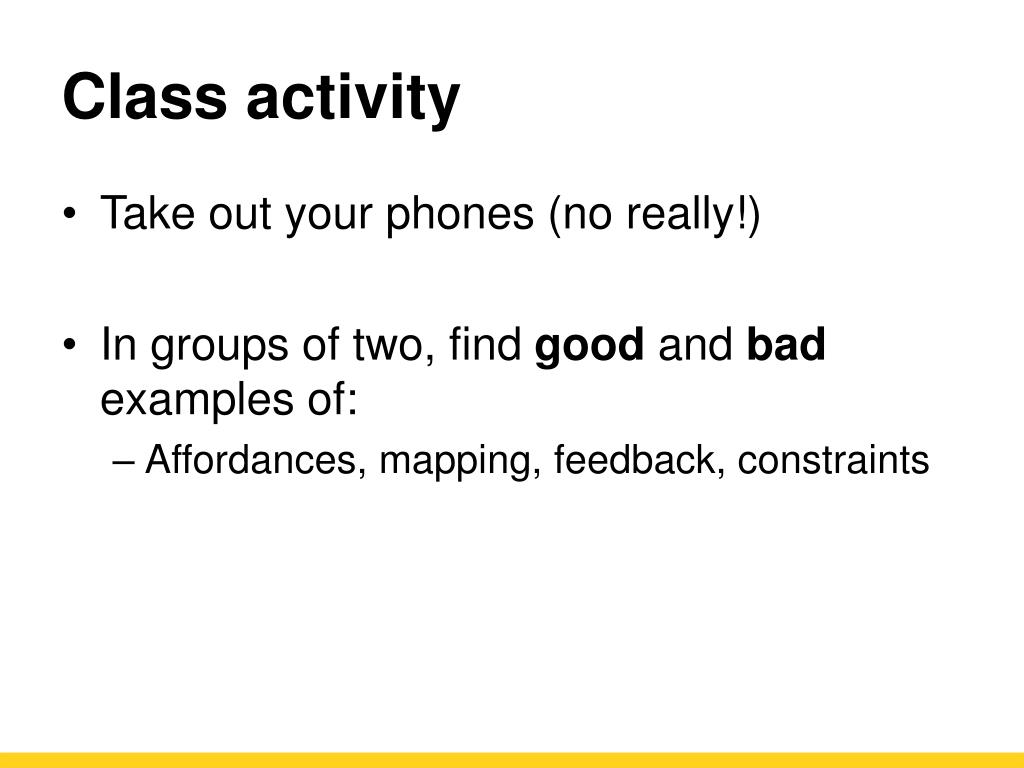 Class activity

• Take out your phones (no really!)

• In groups of two, find good and bad examples of:
– Affordances, mapping, feedback, constraints